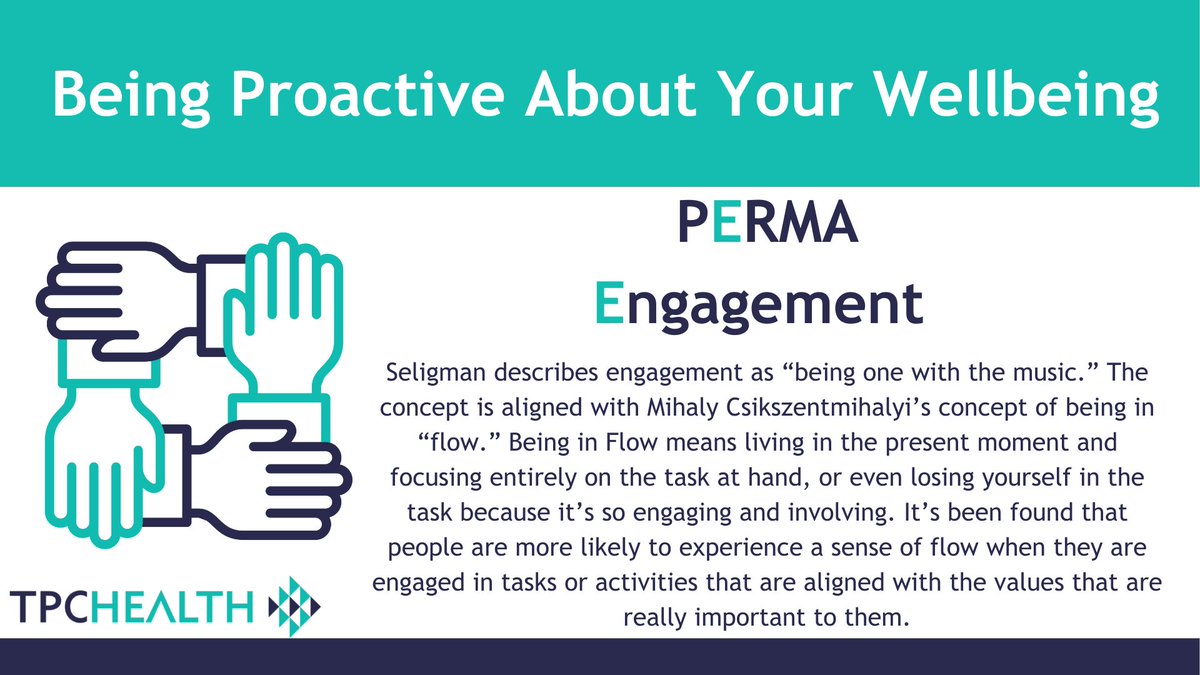 Being Proactive About Your Wellbeing

PERMA

Engagement

Seligman describes engagement as “being one with the music.” The concept is aligned with Mihaly Csikszentmihalyi’s concept of being in “flow.” Being in Flow means living in the present moment and focusing entirely on the task at hand, or even losing yourself in the task because it’s so engaging and involving. It’s been found that people are more likely to experience a sense of flow when they are engaged in tasks or activities that are aligned with the values that are really important to them.

TPCHEALTH